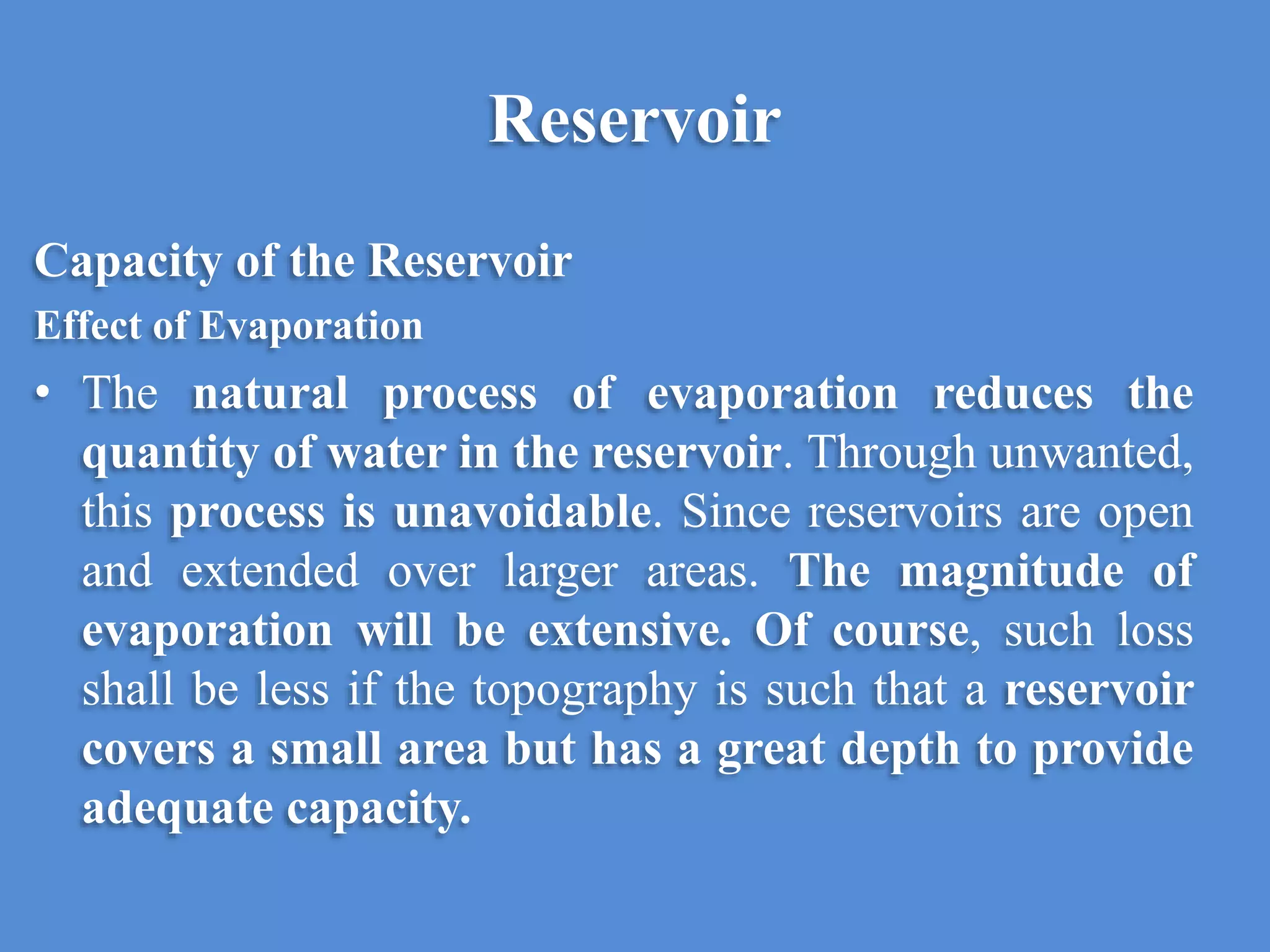 Reservoir

Capacity of the Reservoir

Effect of Evaporation

• The natural process of evaporation reduces the quantity of water in the reservoir. Through unwanted, this process is unavoidable. Since reservoirs are open and extended over larger areas. The magnitude of evaporation will be extensive. Of course, such loss shall be less if the topography is such that a reservoir covers a small area but has a great depth to provide adequate capacity.